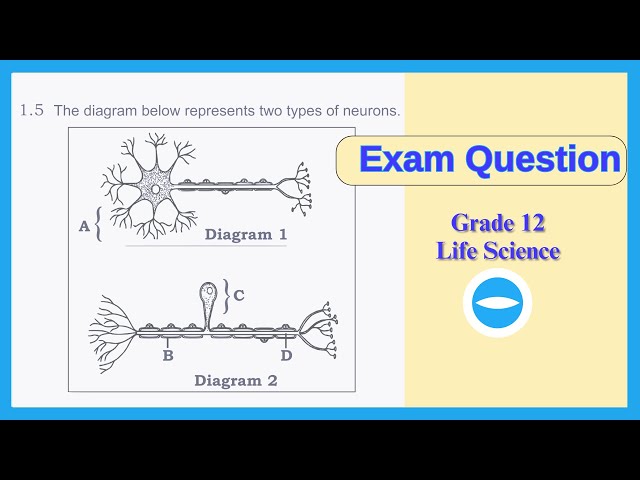 1.5 The diagram below represents two types of neurons.

A

Diagram 1

C

B

D

Diagram 2

Exam Question

Grade 12
Life Science